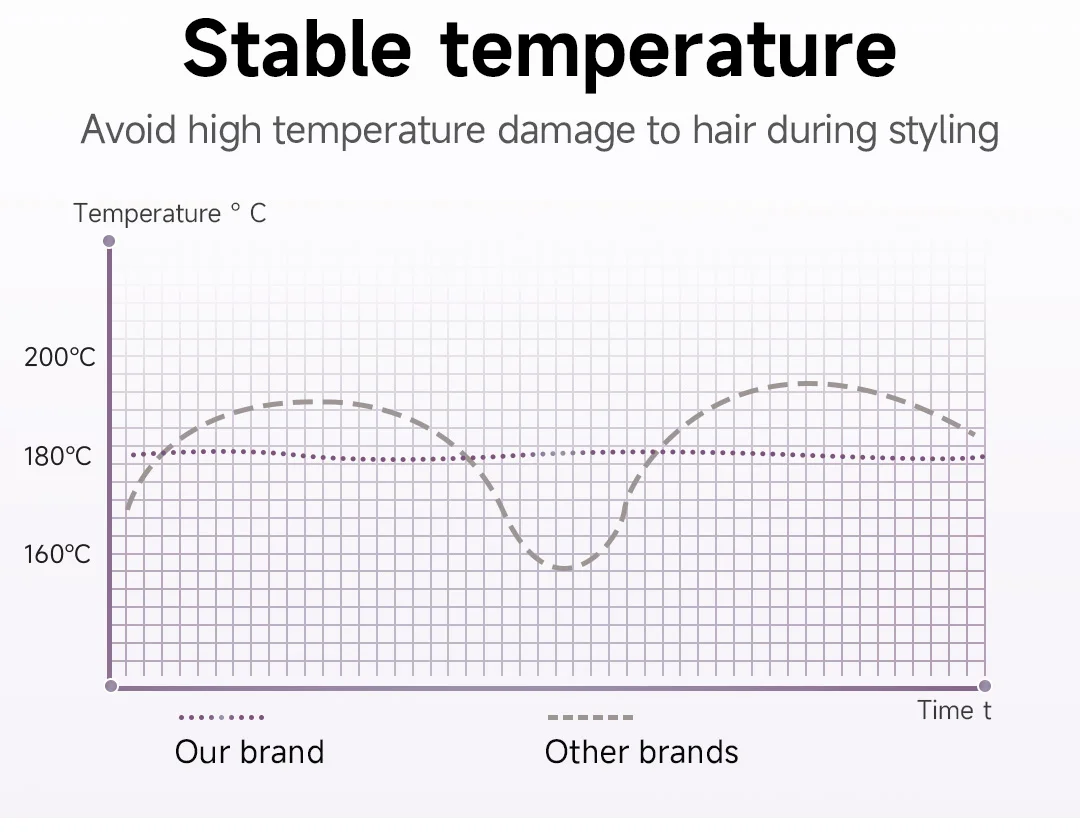 Stable temperature

Avoid high temperature damage to hair during styling

Temperature ° C

200°C

180°C

160°C

Time t

Our brand

Other brands